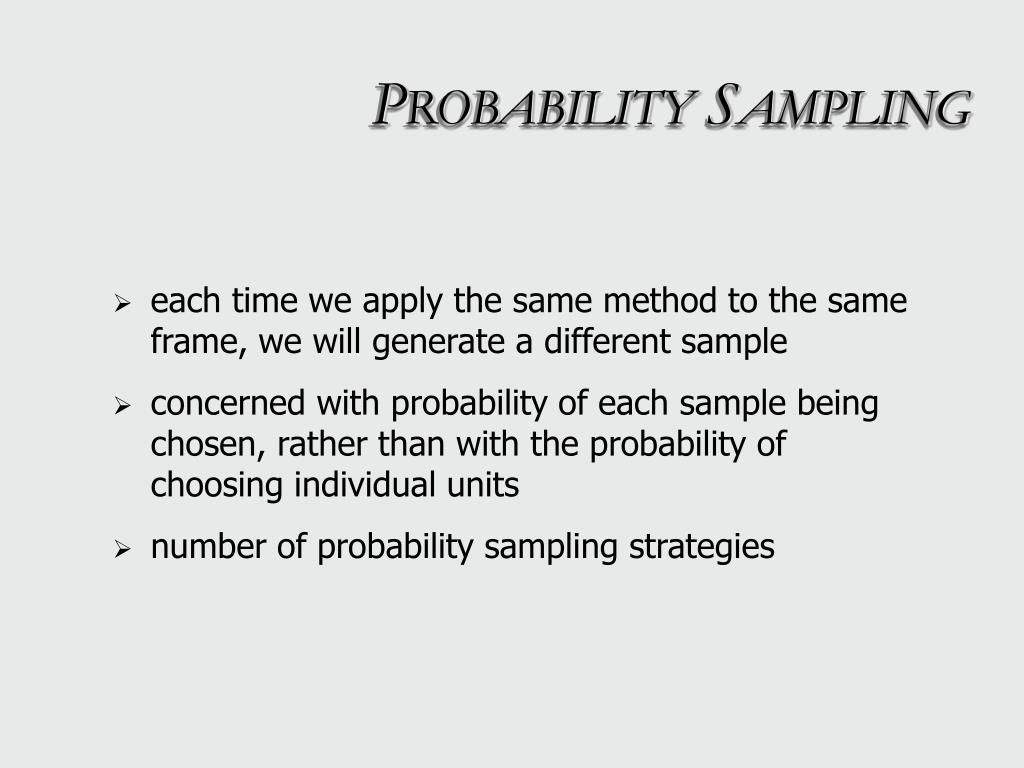 PROBABILITY SAMPLING

➢ each time we apply the same method to the same frame, we will generate a different sample

➢ concerned with probability of each sample being chosen, rather than with the probability of choosing individual units

➢ number of probability sampling strategies